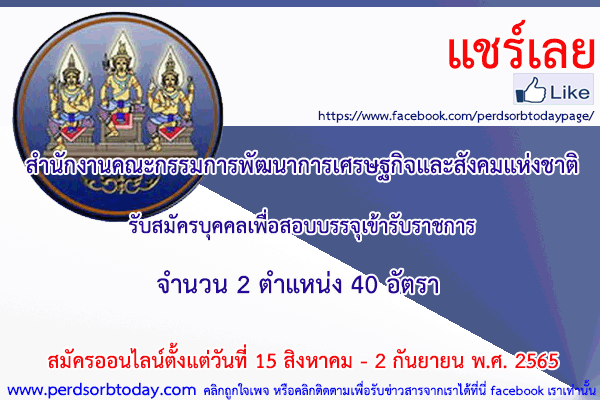 แชร์เลย

Like

https://www.facebook.com/perdsorbtodaypage/

สำนักงานคณะกรรมการพัฒนาการเศรษฐกิจและสังคมแห่งชาติ

รับสมัครบุคคลเพื่อสอบบรรจุเข้ารับราชการ

จำนวน 2 ตำแหน่ง 40 อัตรา

สมัครออนไลน์ตั้งแต่วันที่ 15 สิงหาคม - 2 กันยายน พ.ศ. 2565

www.perdsorbtoday.com คลิกถูกใจเพจ หรือคลิกติดตามเพื่อรับข่าวสารจากเราได้ที่นี่ facebook เราเท่านั้น